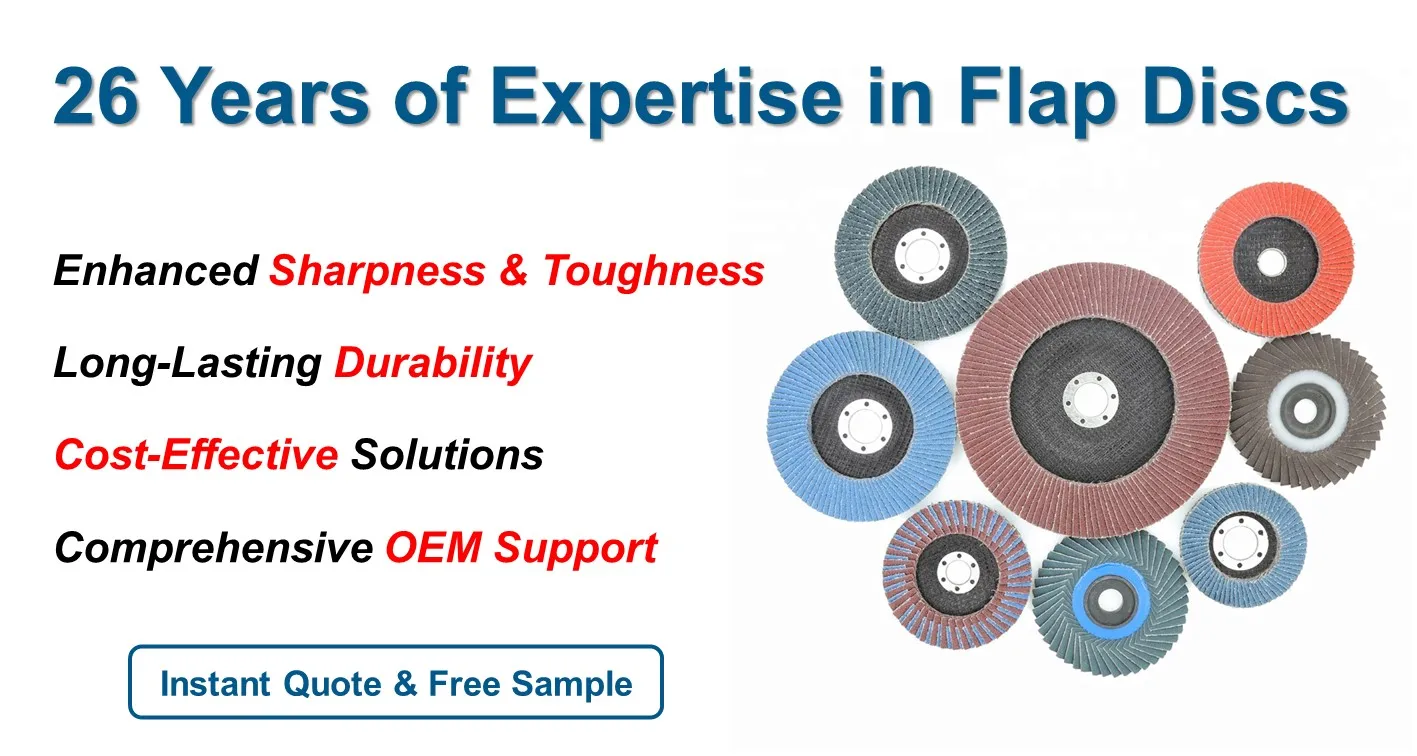 26 Years of Expertise in Flap Discs

Enhanced Sharpness & Toughness

Long-Lasting Durability

Cost-Effective Solutions

Comprehensive OEM Support

Instant Quote & Free Sample